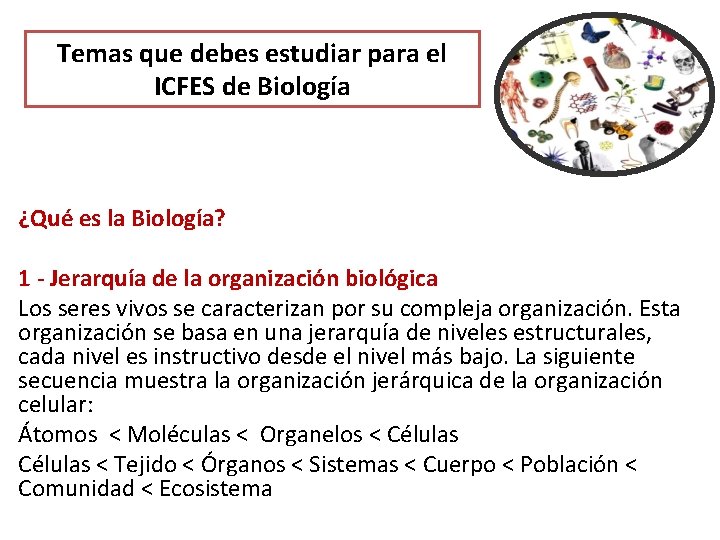 Temas que debes estudiar para el ICFES de Biología

¿Qué es la Biología?

1 - Jerarquía de la organización biológica

Los seres vivos se caracterizan por su compleja organización. Esta organización se basa en una jerarquía de niveles estructurales, cada nivel es instructivo desde el nivel más bajo. La siguiente secuencia muestra la organización jerárquica de la organización celular:

Átomos < Moléculas < Organelos < Células

Células < Tejido < Órganos < Sistemas < Cuerpo < Población < Comunidad < Ecosistema